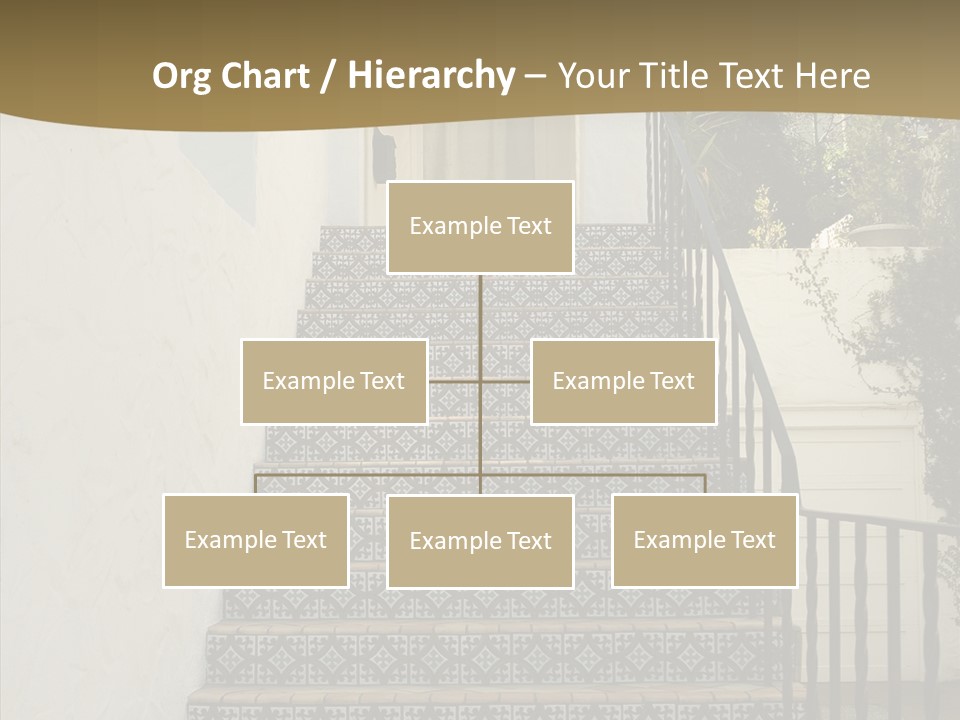 Org Chart / Hierarchy – Your Title Text Here

Example Text

Example Text

Example Text

Example Text

Example Text

Example Text